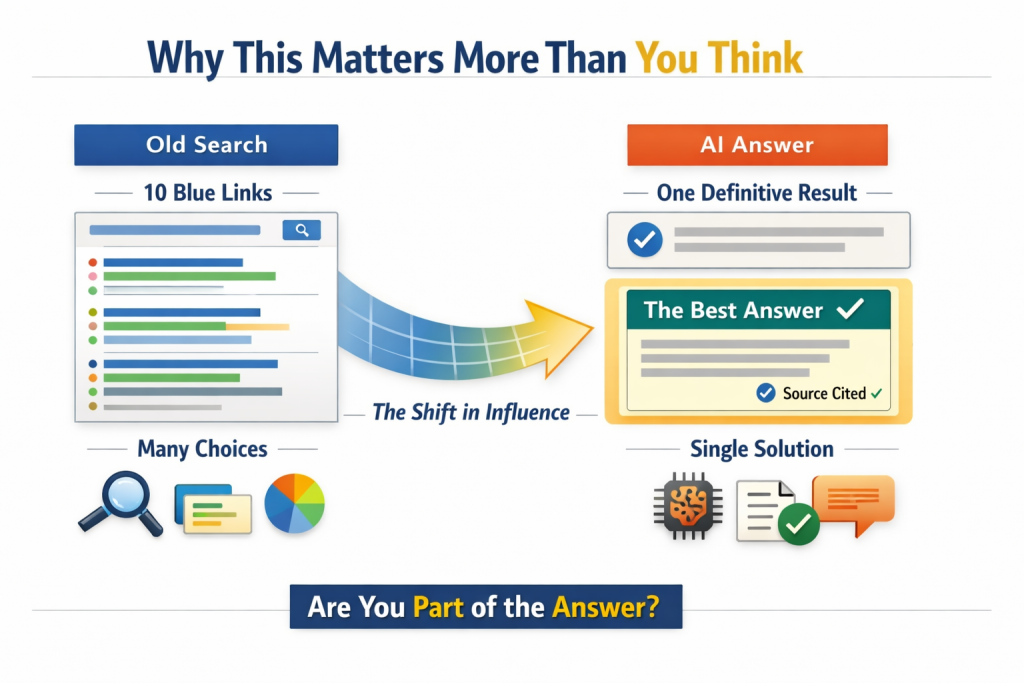 Why This Matters More Than You Think

Old Search

10 Blue Links

Many Choices

The Shift in Influence

AI Answer

One Definitive Result

The Best Answer ✓

Source Cited ✓

Single Solution

Are You Part of the Answer?